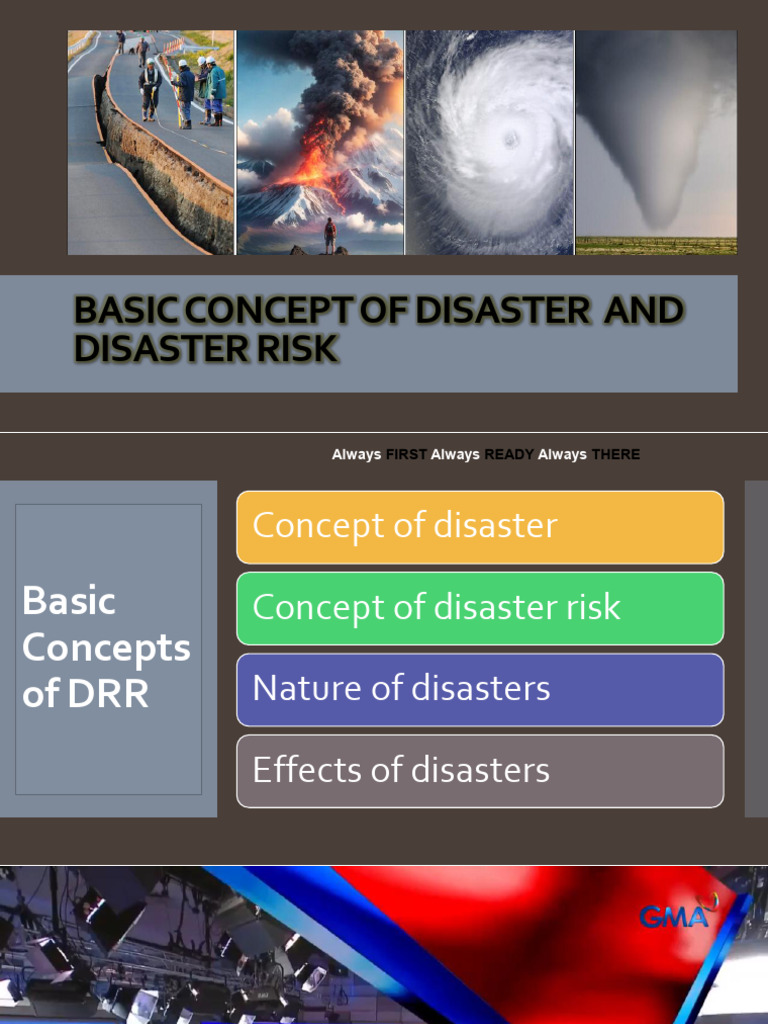 BASIC CONCEPT OF DISASTER AND DISASTER RISK

Always FIRST Always READY Always THERE

Basic Concepts of DRR

Concept of disaster

Concept of disaster risk

Nature of disasters

Effects of disasters

GMA